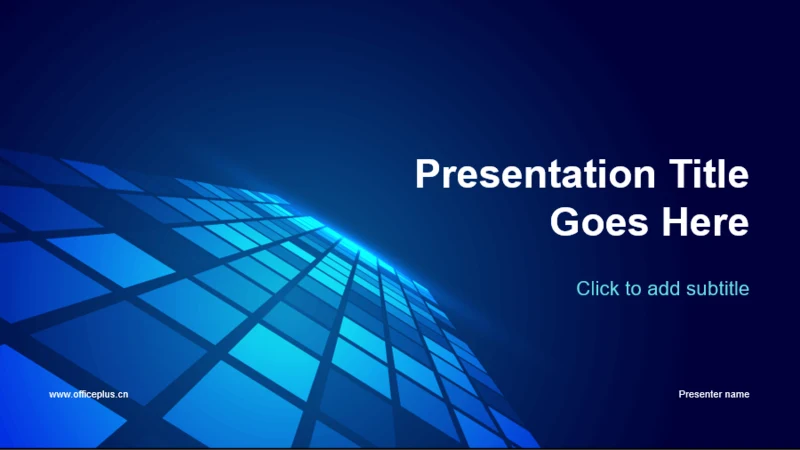 Presentation Title Goes Here

Click to add subtitle

www.officeplus.cn

Presenter name